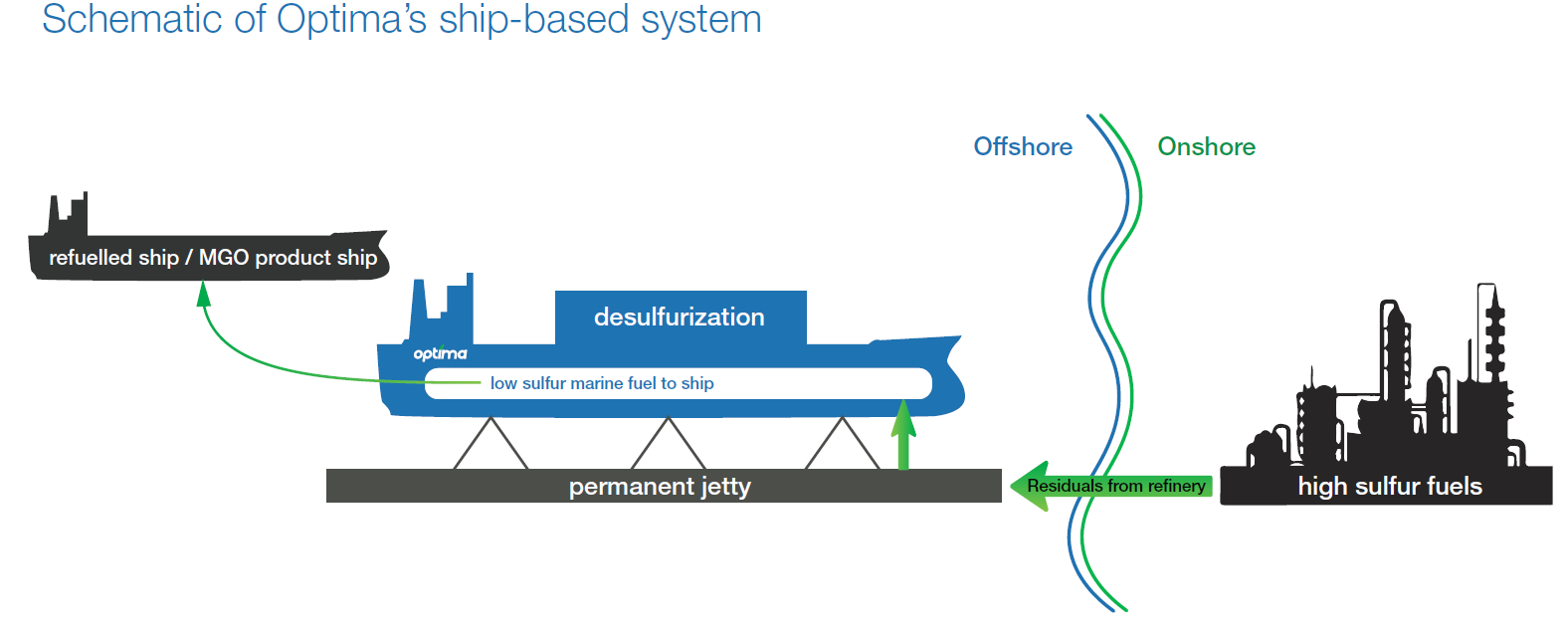 Schematic of Optima's ship-based system

Offshore

Onshore

refuelled ship / MGO product ship

desulfurization

optima

low sulfur marine fuel to ship

permanent jetty

Residuals from refinery

high sulfur fuels